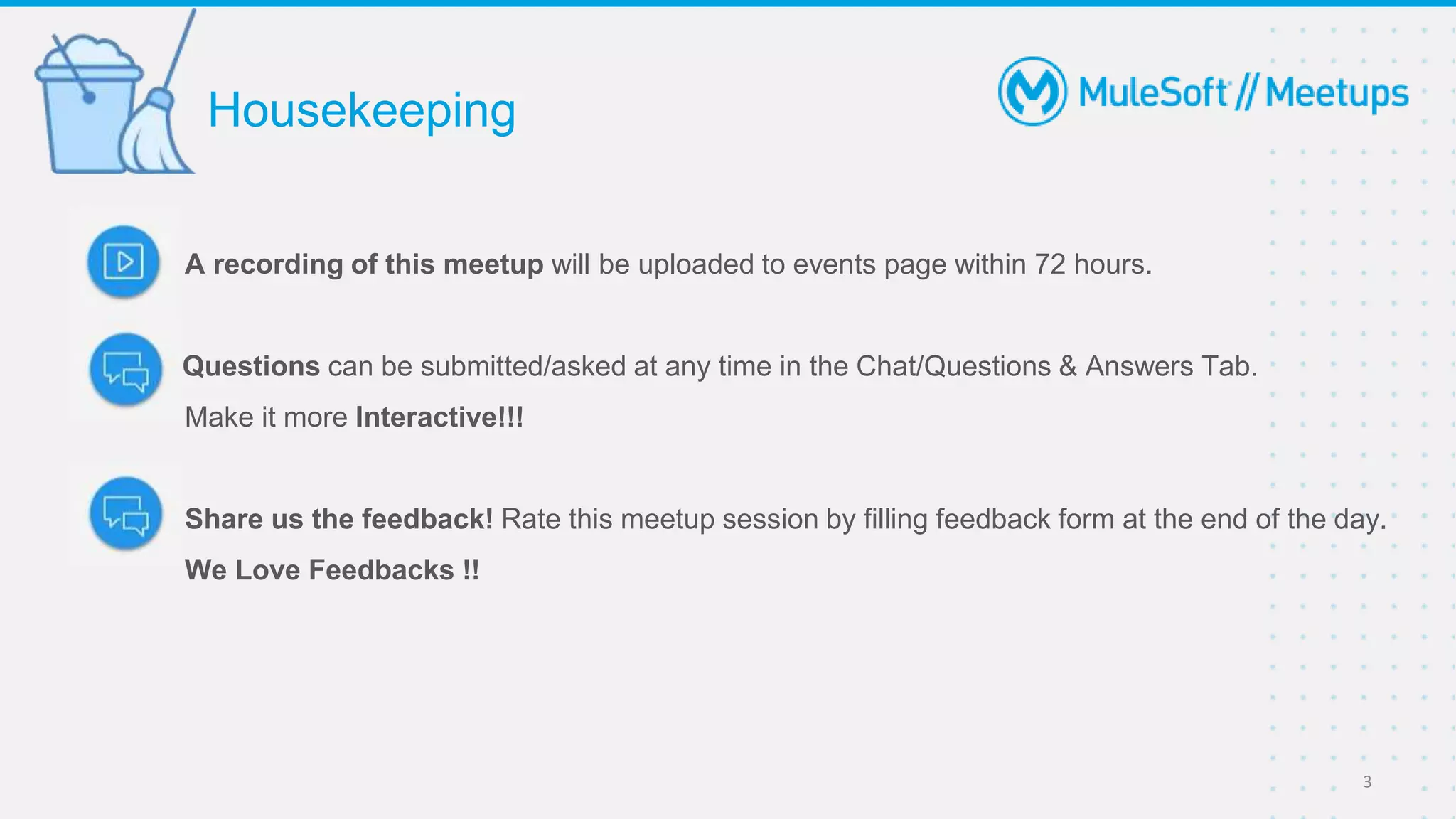 Housekeeping

MuleSoft // Meetups

A recording of this meetup will be uploaded to events page within 72 hours.

Questions can be submitted/asked at any time in the Chat/Questions & Answers Tab.
Make it more Interactive!!!

Share us the feedback! Rate this meetup session by filling feedback form at the end of the day.
We Love Feedbacks !!

3